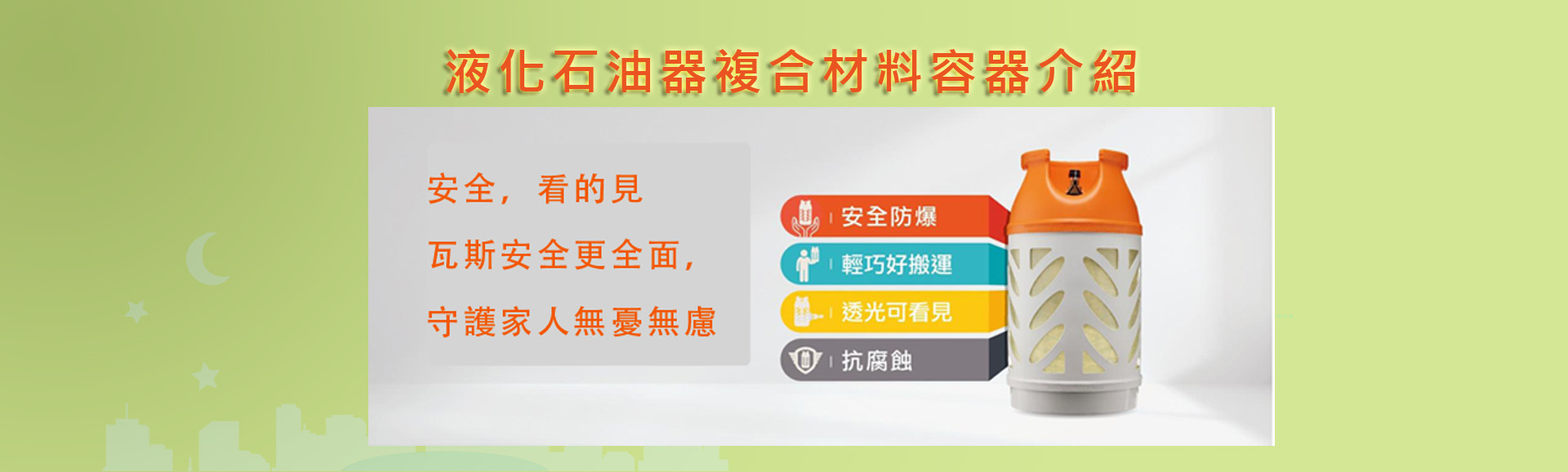 液化石油器複合材料容器介紹

安全，看的見

瓦斯安全更全面，

守護家人無憂無慮

安全防爆

輕巧好搬運

透光可看見

抗腐蝕